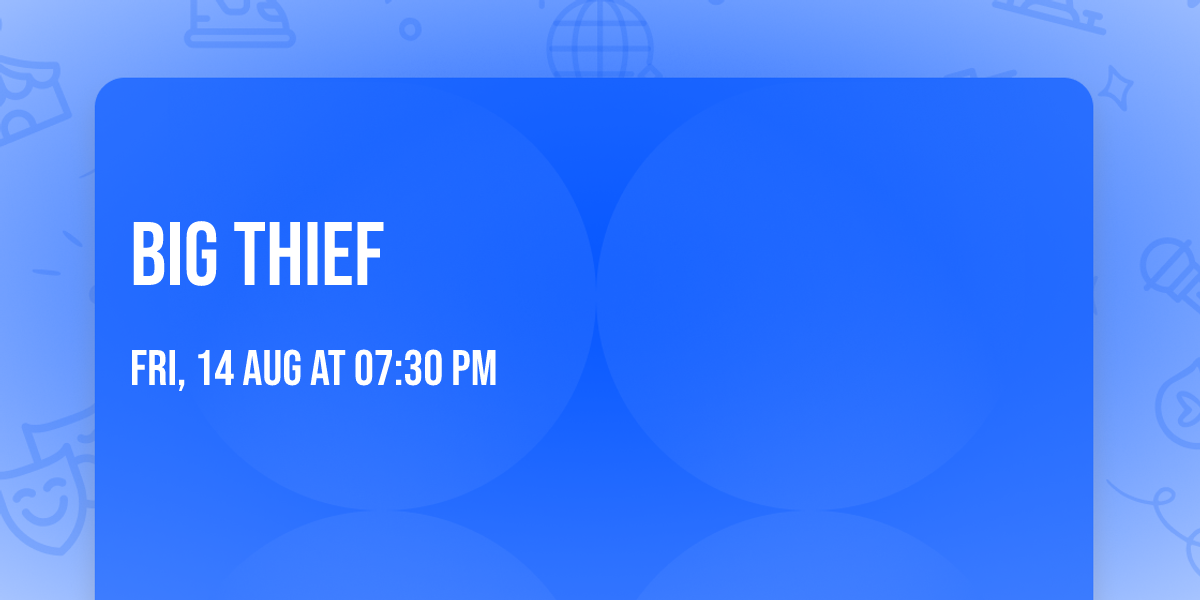 BIG THIEF

FRI, 14 AUG AT 07:30 PM